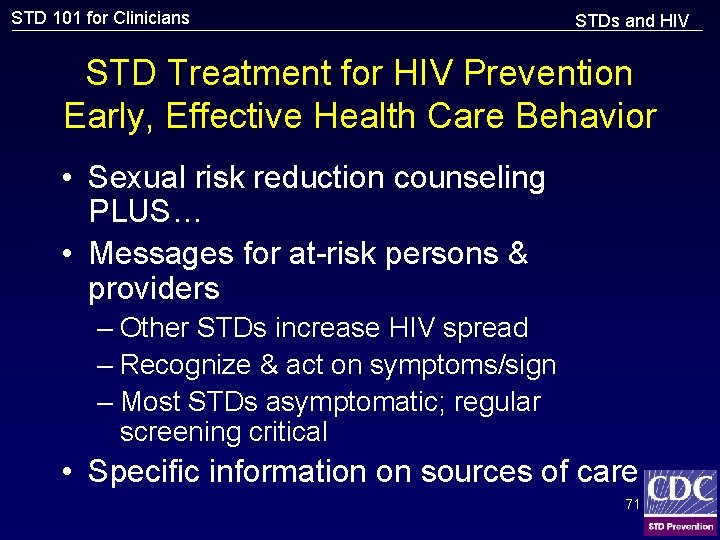 STD 101 for Clinicians

STDs and HIV

STD Treatment for HIV Prevention
Early, Effective Health Care Behavior

• Sexual risk reduction counseling PLUS…
• Messages for at-risk persons & providers
– Other STDs increase HIV spread
– Recognize & act on symptoms/sign
– Most STDs asymptomatic; regular screening critical
• Specific information on sources of care

71

CDC
STD Prevention